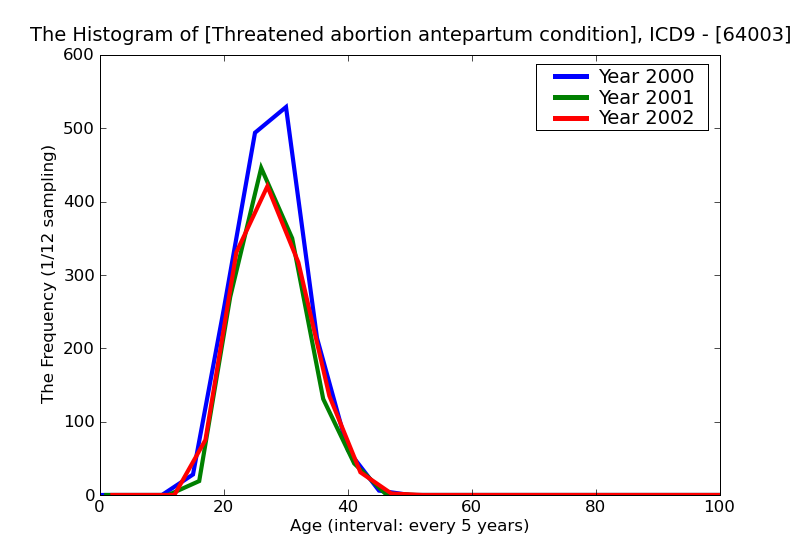 The Histogram of [Threatened abortion antepartum condition], ICD9 - [64003]

Year 2000
Year 2001
Year 2002

The Frequency (1/12 sampling)

600
500
400
300
200
100
0

0
20
40
60
80
100

Age (interval: every 5 years)